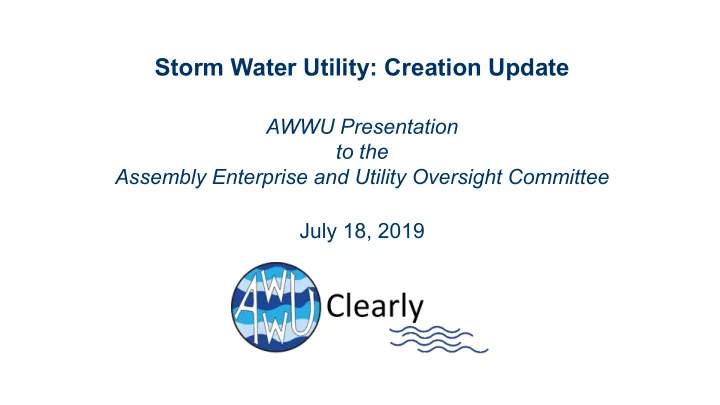 Storm Water Utility: Creation Update

AWWU Presentation
to the
Assembly Enterprise and Utility Oversight Committee

July 18, 2019

AWWU Clearly